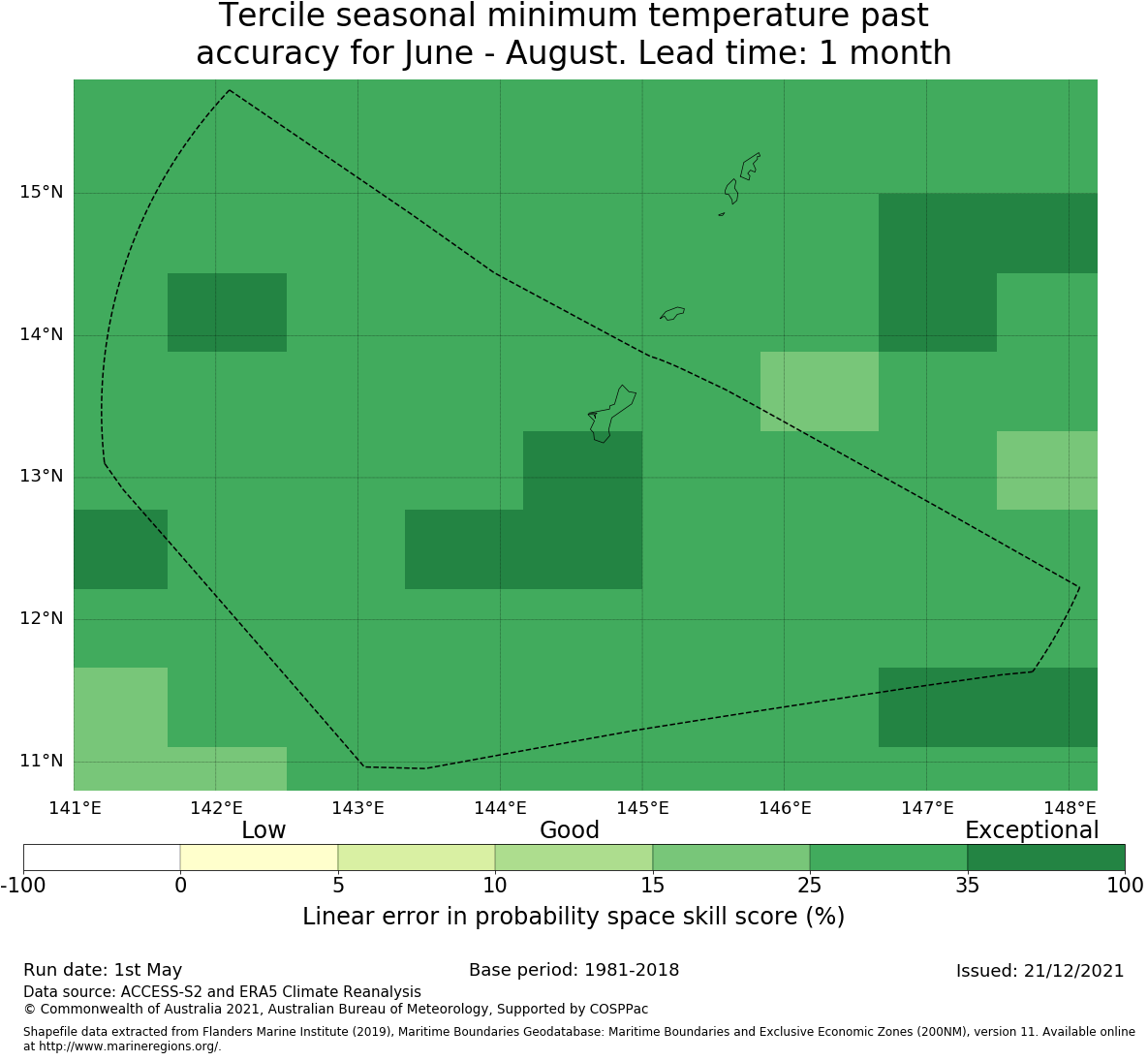 Tercile seasonal minimum temperature past accuracy for June - August. Lead time: 1 month

15°N
14°N
13°N
12°N
11°N

141°E 142°E 143°E 144°E 145°E 146°E 147°E 148°E

Low
Good
Exceptional

-100 0 5 10 15 25 35 100

Linear error in probability space skill score (%)

Run date: 1st May
Base period: 1981-2018
Issued: 21/12/2021
Data source: ACCESS-S2 and ERA5 Climate Reanalysis
© Commonwealth of Australia 2021, Australian Bureau of Meteorology, Supported by COSPPac

Shapefile data extracted from Flanders Marine Institute (2019), Maritime Boundaries Geodatabase: Maritime Boundaries and Exclusive Economic Zones (200NM), version 11. Available online at http://www.marineregions.org/.